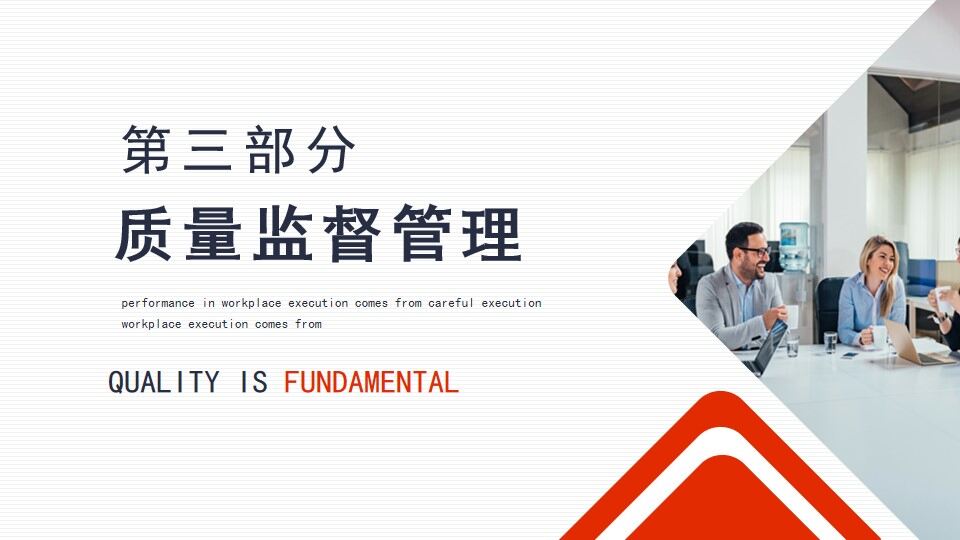 第三部分

质量监督管理

performance in workplace execution comes from careful execution workplace execution comes from

QUALITY IS FUNDAMENTAL